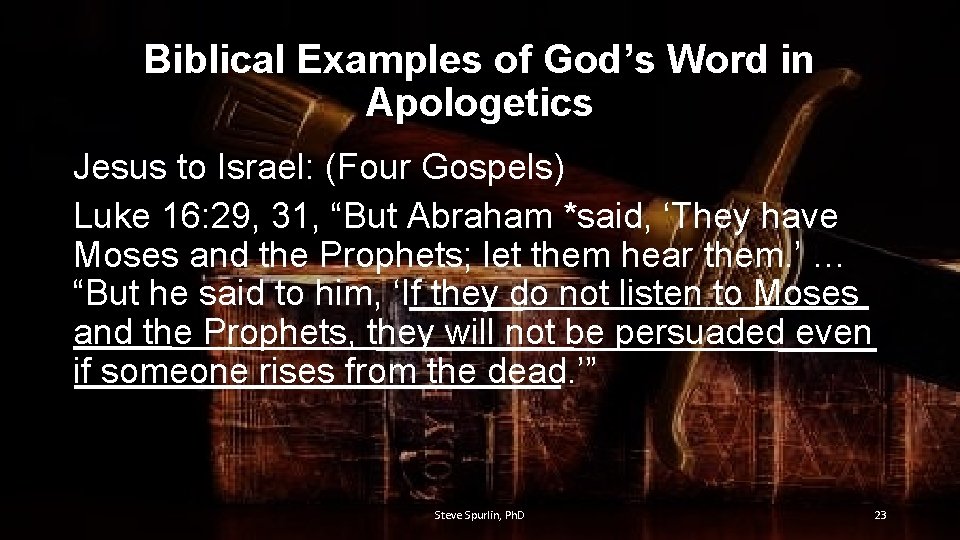 Biblical Examples of God’s Word in Apologetics

Jesus to Israel: (Four Gospels)

Luke 16:29, 31, “But Abraham *said, ‘They have Moses and the Prophets; let them hear them.’ … “But he said to him, ‘If they do not listen to Moses and the Prophets, they will not be persuaded even if someone rises from the dead.’”

Steve Spurlin, PhD

23